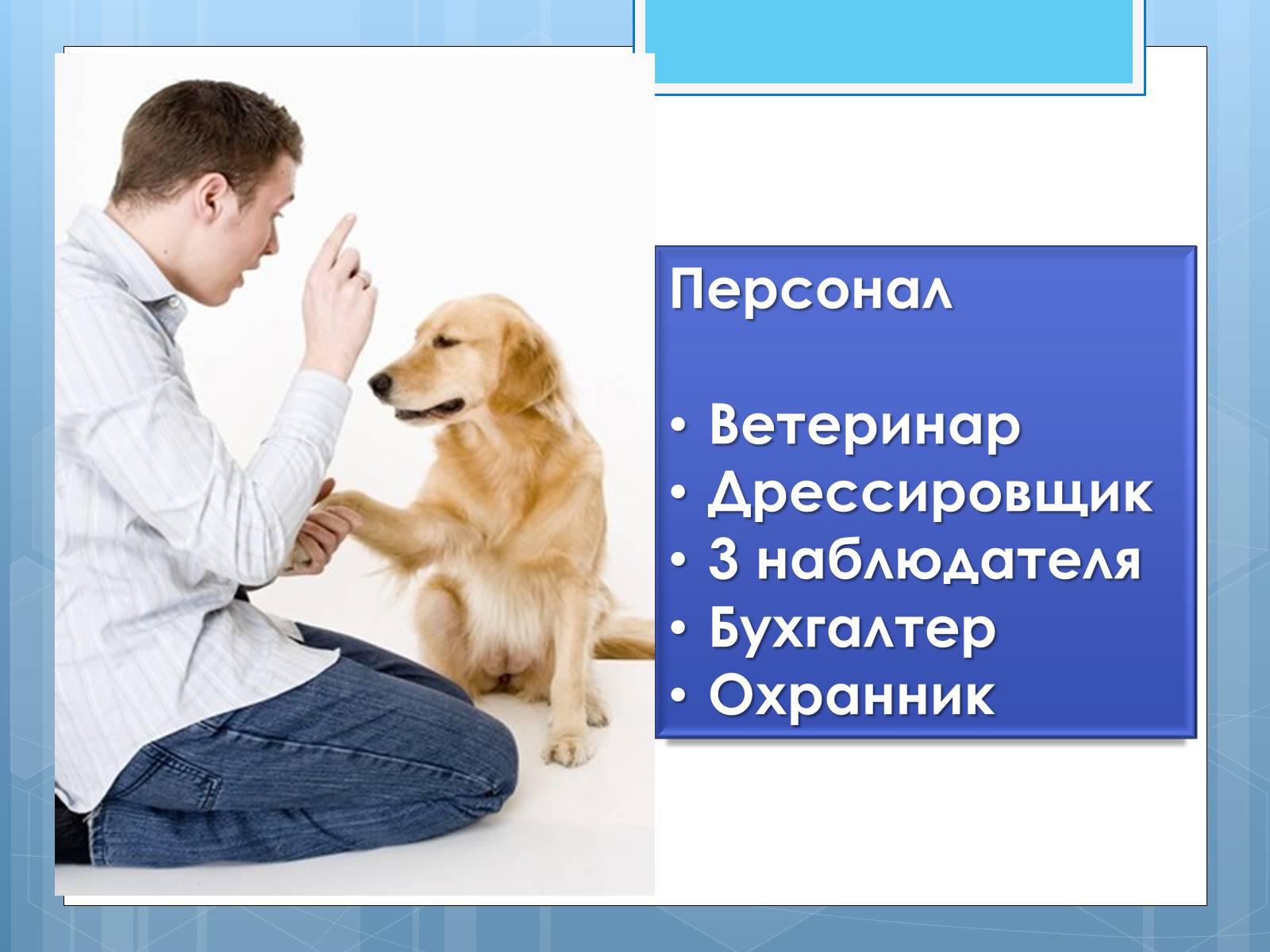 Персонал

• Ветеринар
• Дрессировщик
• 3 наблюдателя
• Бухгалтер
• Охранник